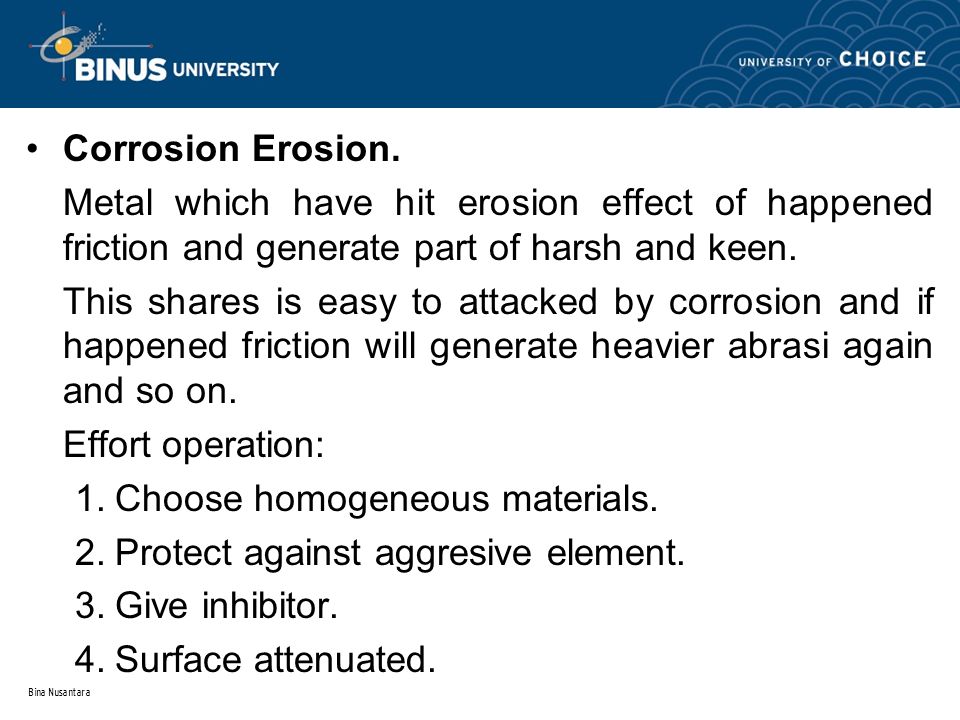 BINUS UNIVERSITY

UNIVERSITY OF CHOICE

• Corrosion Erosion.

Metal which have hit erosion effect of happened friction and generate part of harsh and keen.

This shares is easy to attacked by corrosion and if happened friction will generate heavier abrasi again and so on.

Effort operation:

1. Choose homogeneous materials.
2. Protect against aggresive element.
3. Give inhibitor.
4. Surface attenuated.

Bina Nusantara